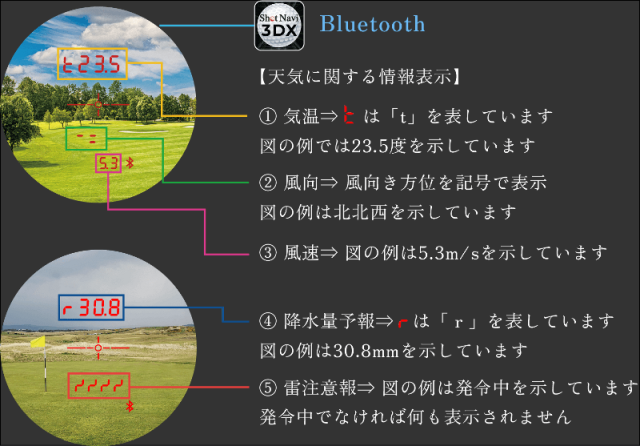 t 23.5

5.3

r 30.8

Shot Navi 3DX

Bluetooth

【天気に関する情報表示】

① 気温⇒ t は「t」を表しています
図の例では23.5度を示しています

② 風向⇒ 風向き方位を記号で表示
図の例は北北西を示しています

③ 風速⇒ 図の例は5.3m/sを示しています

④ 降水量予報⇒ r は「 r 」を表しています
図の例は30.8mmを示しています

⑤ 雷注意報⇒ 図の例は発令中を示しています
発令中でなければ何も表示されません